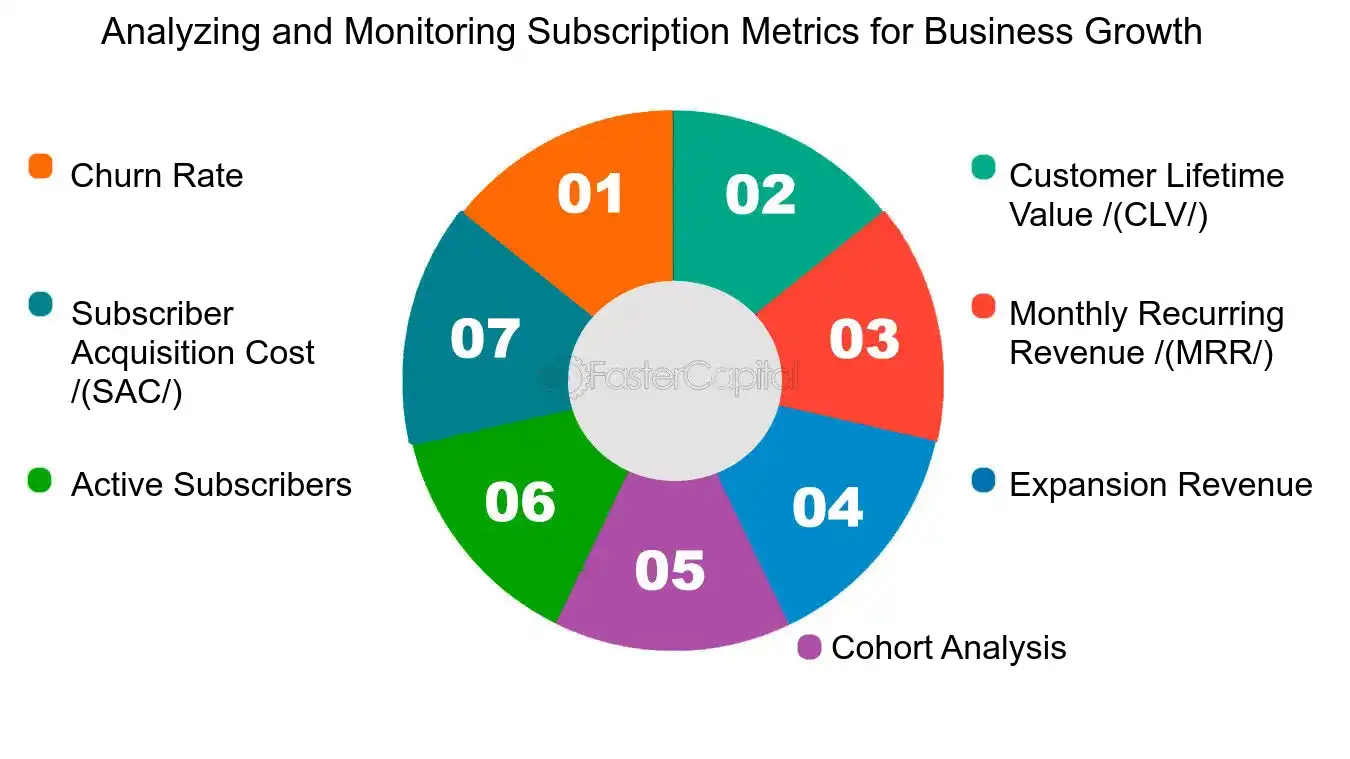 Analyzing and Monitoring Subscription Metrics for Business Growth

Churn Rate

Subscriber Acquisition Cost /(SAC/)

Active Subscribers

01

02

03

04

05

06

07

FasterCapital

Customer Lifetime Value /(CLV/)

Monthly Recurring Revenue /(MRR/)

Expansion Revenue

Cohort Analysis